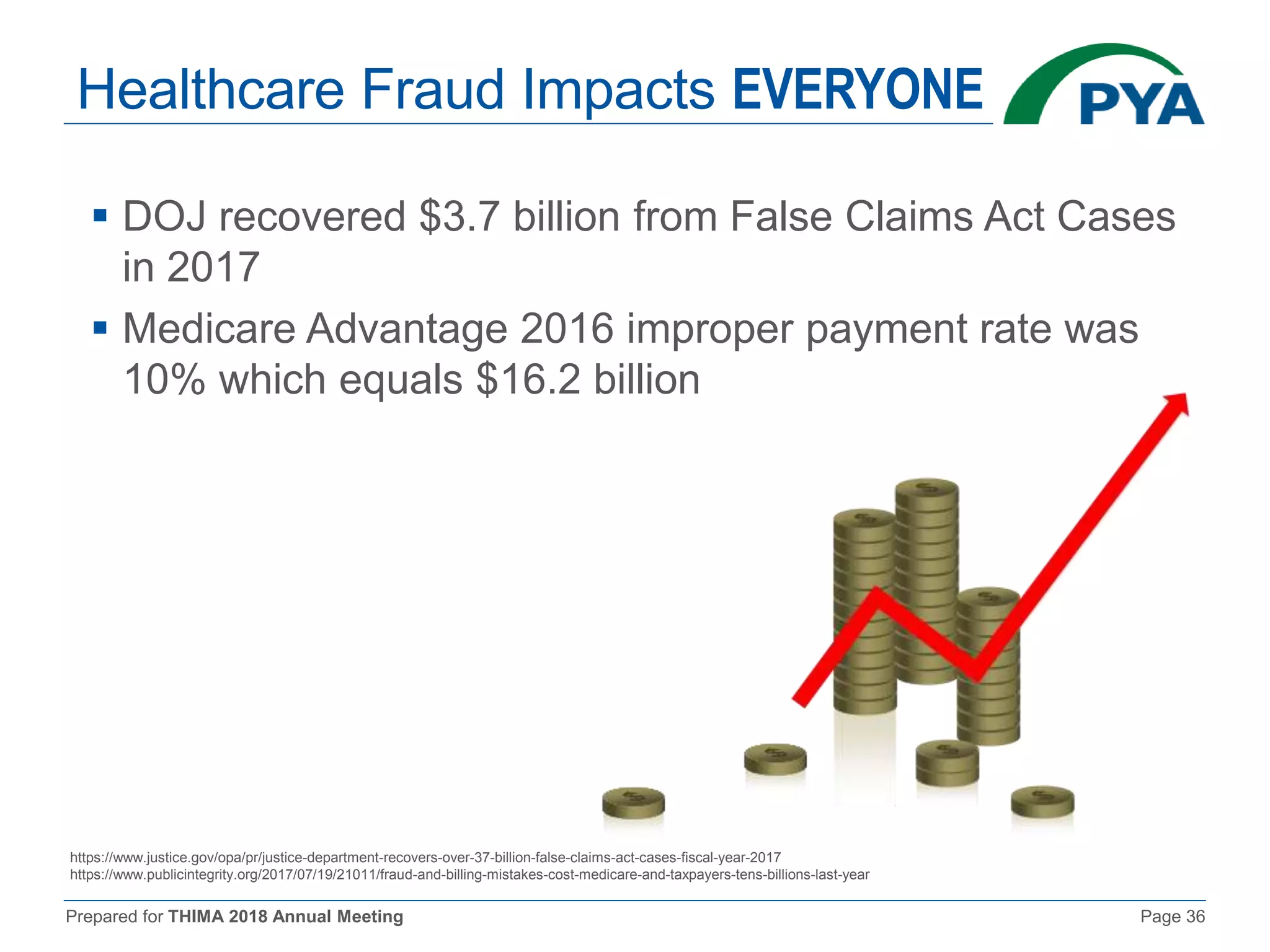 Healthcare Fraud Impacts EVERYONE

PYA

▪ DOJ recovered \$3.7 billion from False Claims Act Cases in 2017

▪ Medicare Advantage 2016 improper payment rate was 10% which equals \$16.2 billion

https://www.justice.gov/opa/pr/justice-department-recovers-over-37-billion-false-claims-act-cases-fiscal-year-2017
https://www.publicintegrity.org/2017/07/19/21011/fraud-and-billing-mistakes-cost-medicare-and-taxpayers-tens-billions-last-year

Prepared for THIMA 2018 Annual Meeting

Page 36